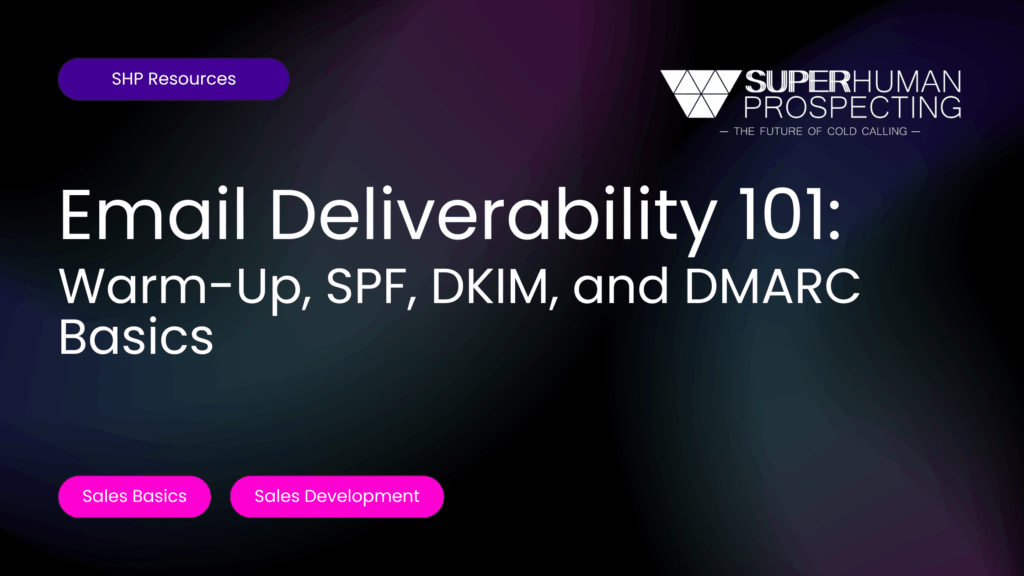 SHP Resources

SUPERHUMAN PROSPECTING
— THE FUTURE OF COLD CALLING —

Email Deliverability 101:
Warm-Up, SPF, DKIM, and DMARC Basics

Sales Basics

Sales Development